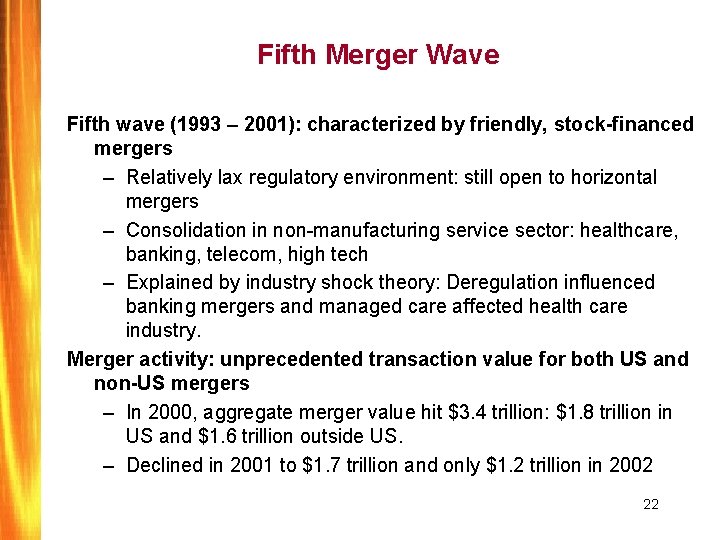 Fifth Merger Wave

Fifth wave (1993 – 2001): characterized by friendly, stock-financed mergers

– Relatively lax regulatory environment: still open to horizontal mergers

– Consolidation in non-manufacturing service sector: healthcare, banking, telecom, high tech

– Explained by industry shock theory: Deregulation influenced banking mergers and managed care affected health care industry.

Merger activity: unprecedented transaction value for both US and non-US mergers

– In 2000, aggregate merger value hit \$3.4 trillion: \$1.8 trillion in US and \$1.6 trillion outside US.

– Declined in 2001 to \$1.7 trillion and only \$1.2 trillion in 2002

22